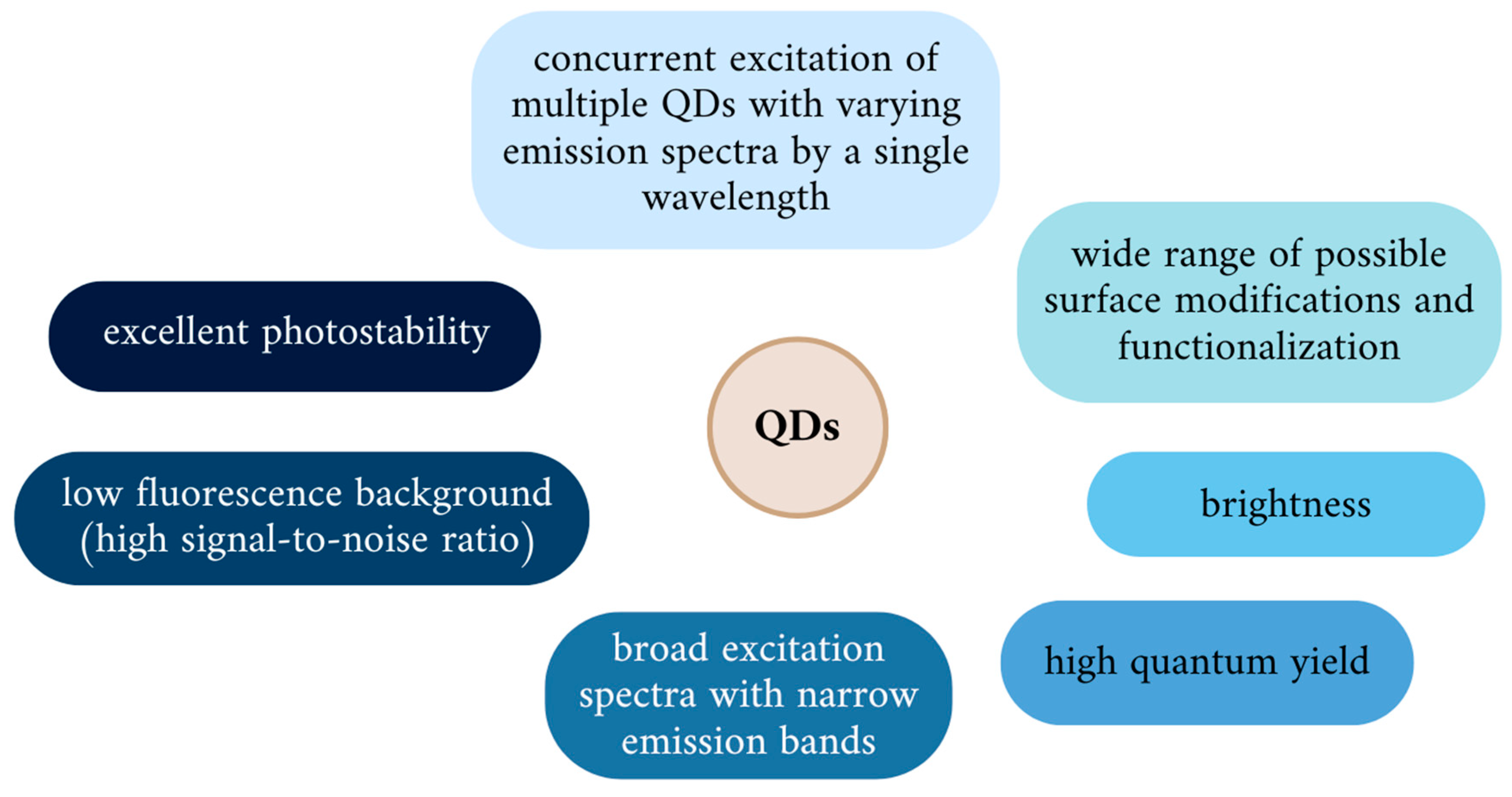 concurrent excitation of multiple QDs with varying emission spectra by a single wavelength

wide range of possible surface modifications and functionalization

excellent photostability

QDs

low fluorescence background (high signal-to-noise ratio)

brightness

broad excitation spectra with narrow emission bands

high quantum yield